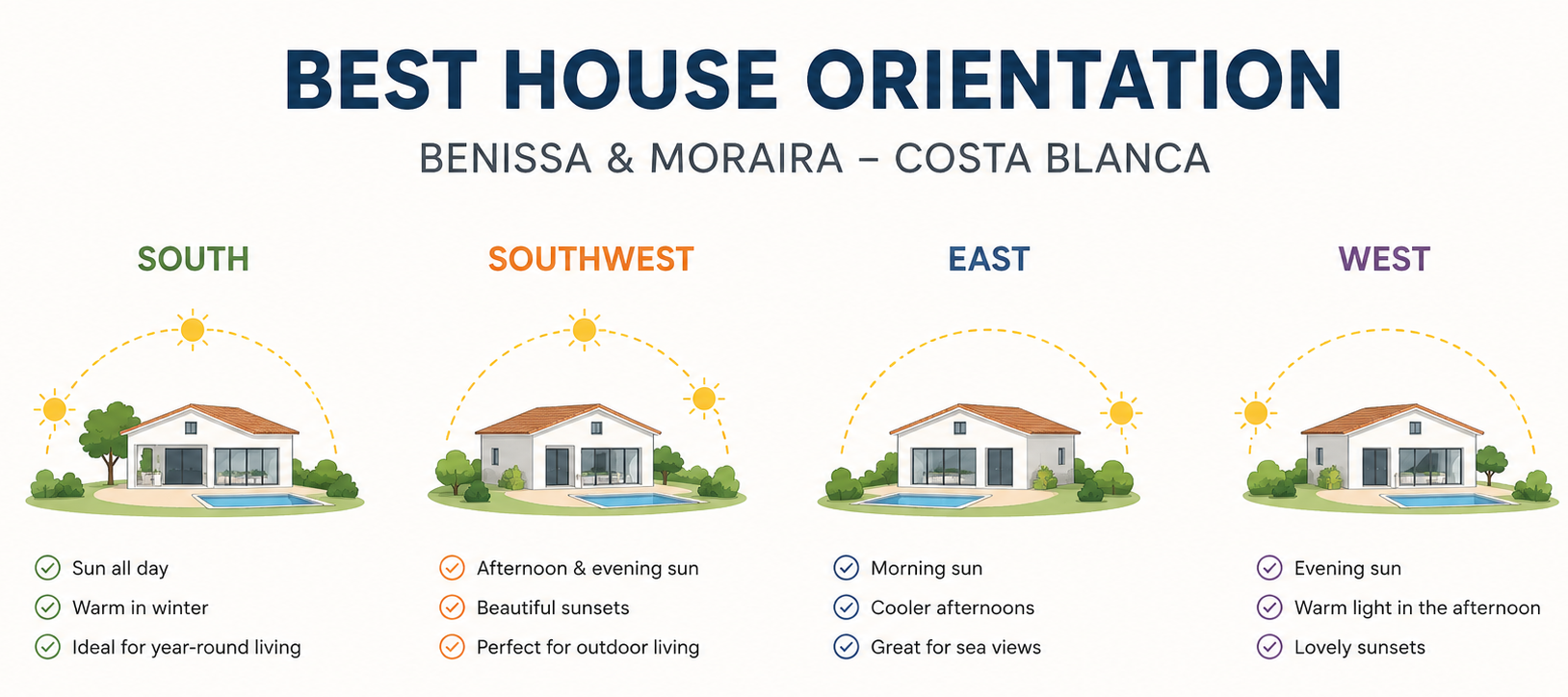 BEST HOUSE ORIENTATION

BENISSA & MORAIRA – COSTA BLANCA

SOUTH

Sun all day
Warm in winter
Ideal for year-round living

SOUTHWEST

Afternoon & evening sun
Beautiful sunsets
Perfect for outdoor living

EAST

Morning sun
Cooler afternoons
Great for sea views

WEST

Evening sun
Warm light in the afternoon
Lovely sunsets